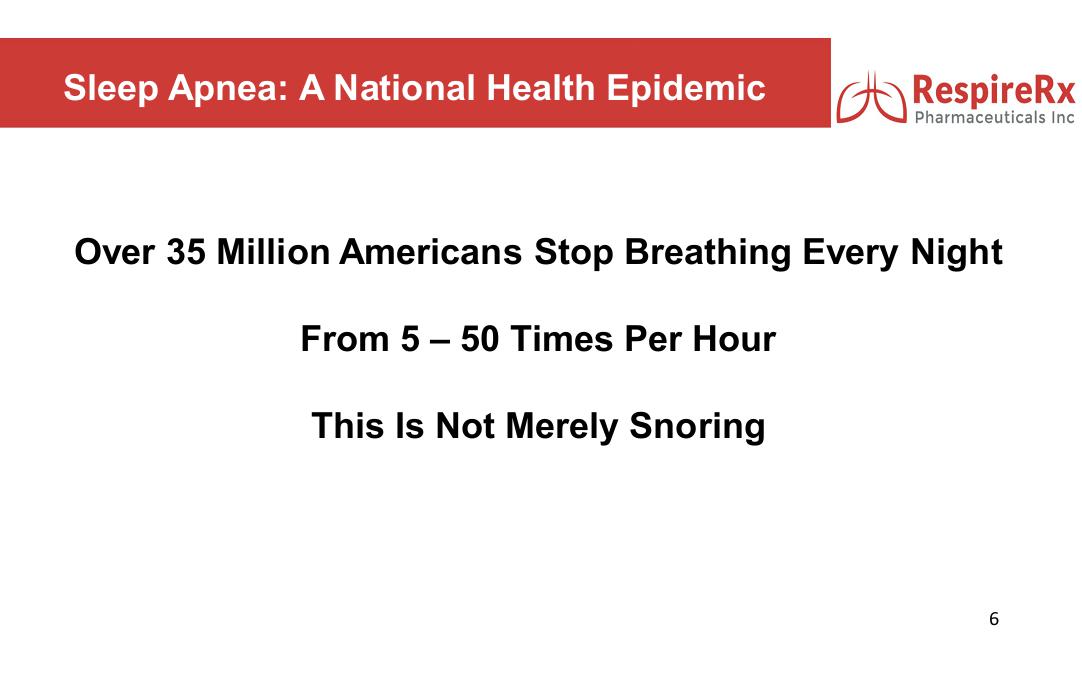 Sleep Apnea: A National Health Epidemic

RespireRx
Pharmaceuticals Inc

Over 35 Million Americans Stop Breathing Every Night

From 5 – 50 Times Per Hour

This Is Not Merely Snoring

6